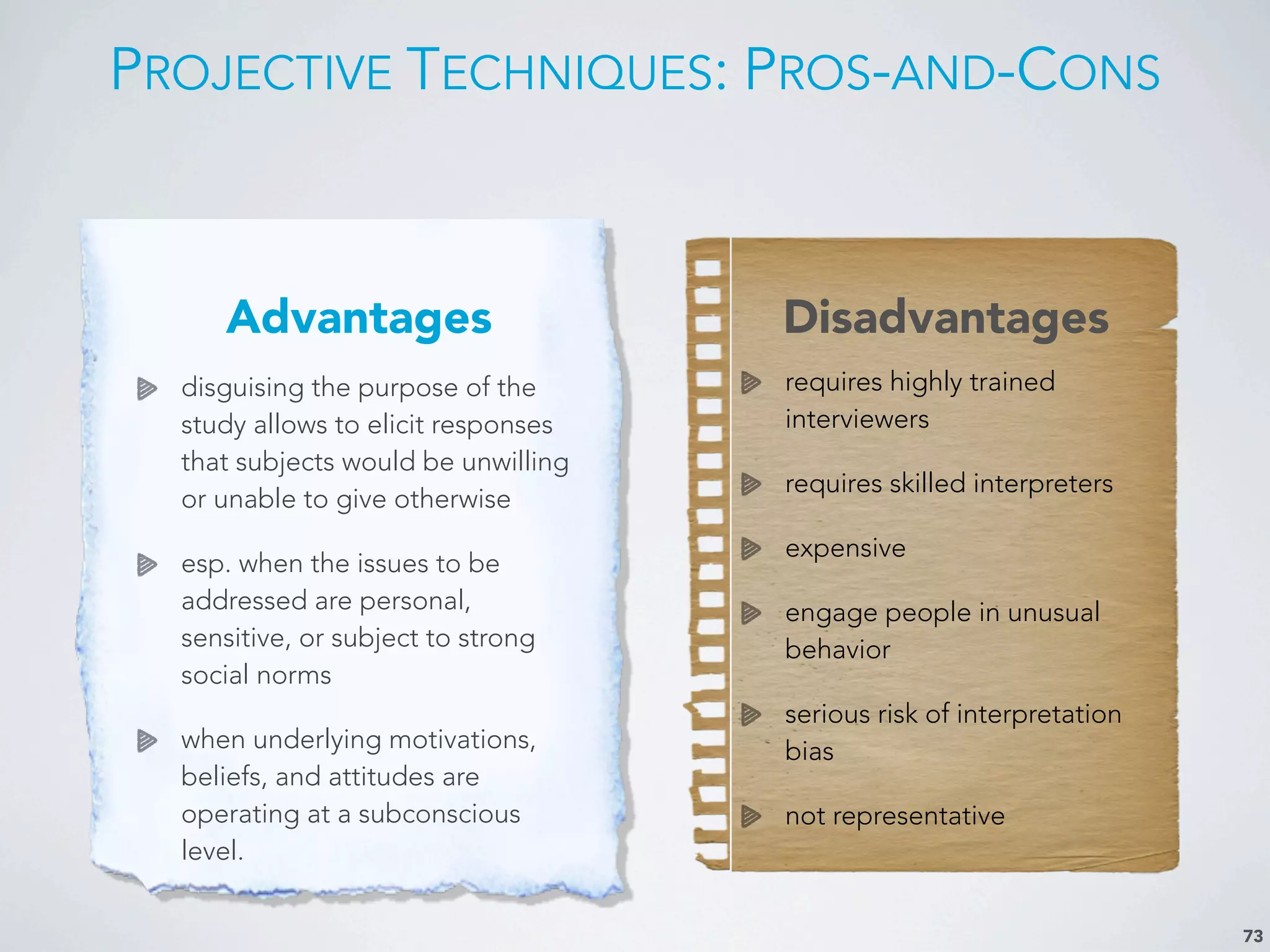 PROJECTIVE TECHNIQUES: PROS-AND-CONS

Advantages

disguising the purpose of the study allows to elicit responses that subjects would be unwilling or unable to give otherwise

esp. when the issues to be addressed are personal, sensitive, or subject to strong social norms

when underlying motivations, beliefs, and attitudes are operating at a subconscious level.

Disadvantages

requires highly trained interviewers

requires skilled interpreters

expensive

engage people in unusual behavior

serious risk of interpretation bias

not representative

73